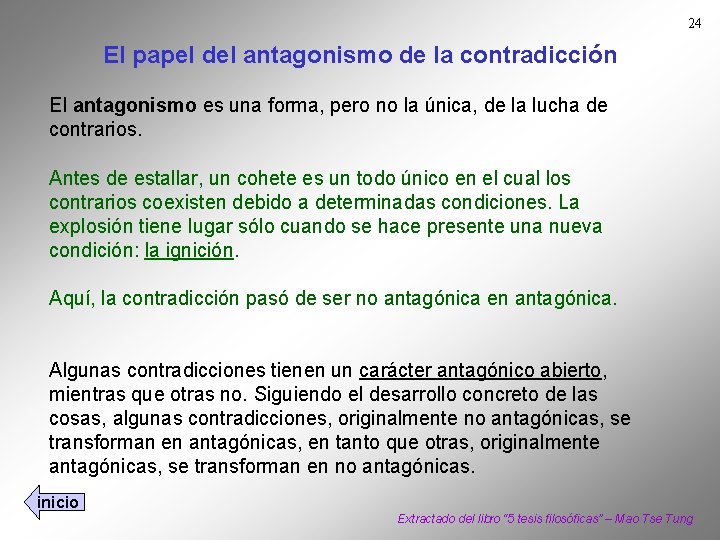 24

El papel del antagonismo de la contradicción

El antagonismo es una forma, pero no la única, de la lucha de contrarios.

Antes de estallar, un cohete es un todo único en el cual los contrarios coexisten debido a determinadas condiciones. La explosión tiene lugar sólo cuando se hace presente una nueva condición: la ignición.

Aquí, la contradicción pasó de ser no antagónica en antagónica.

Algunas contradicciones tienen un carácter antagónico abierto, mientras que otras no. Siguiendo el desarrollo concreto de las cosas, algunas contradicciones, originalmente no antagónicas, se transforman en antagónicas, en tanto que otras, originalmente antagónicas, se transforman en no antagónicas.

inicio

Extractado del libro "5 tesis filosóficas" – Mao Tse Tung